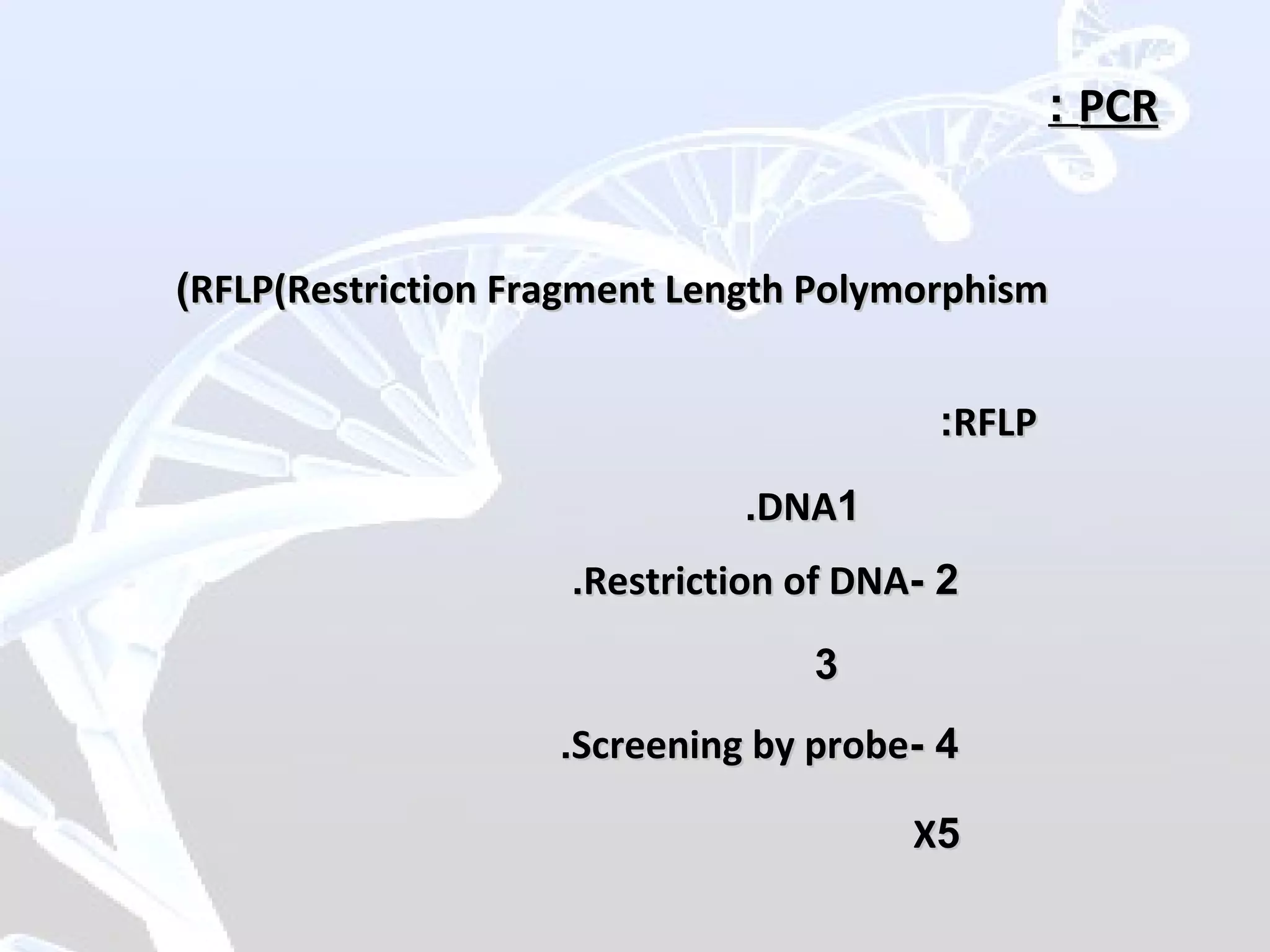 : PCR

(RFLP(Restriction Fragment Length Polymorphism

:RFLP

.DNA1

.Restriction of DNA- 2

3

.Screening by probe- 4

X5